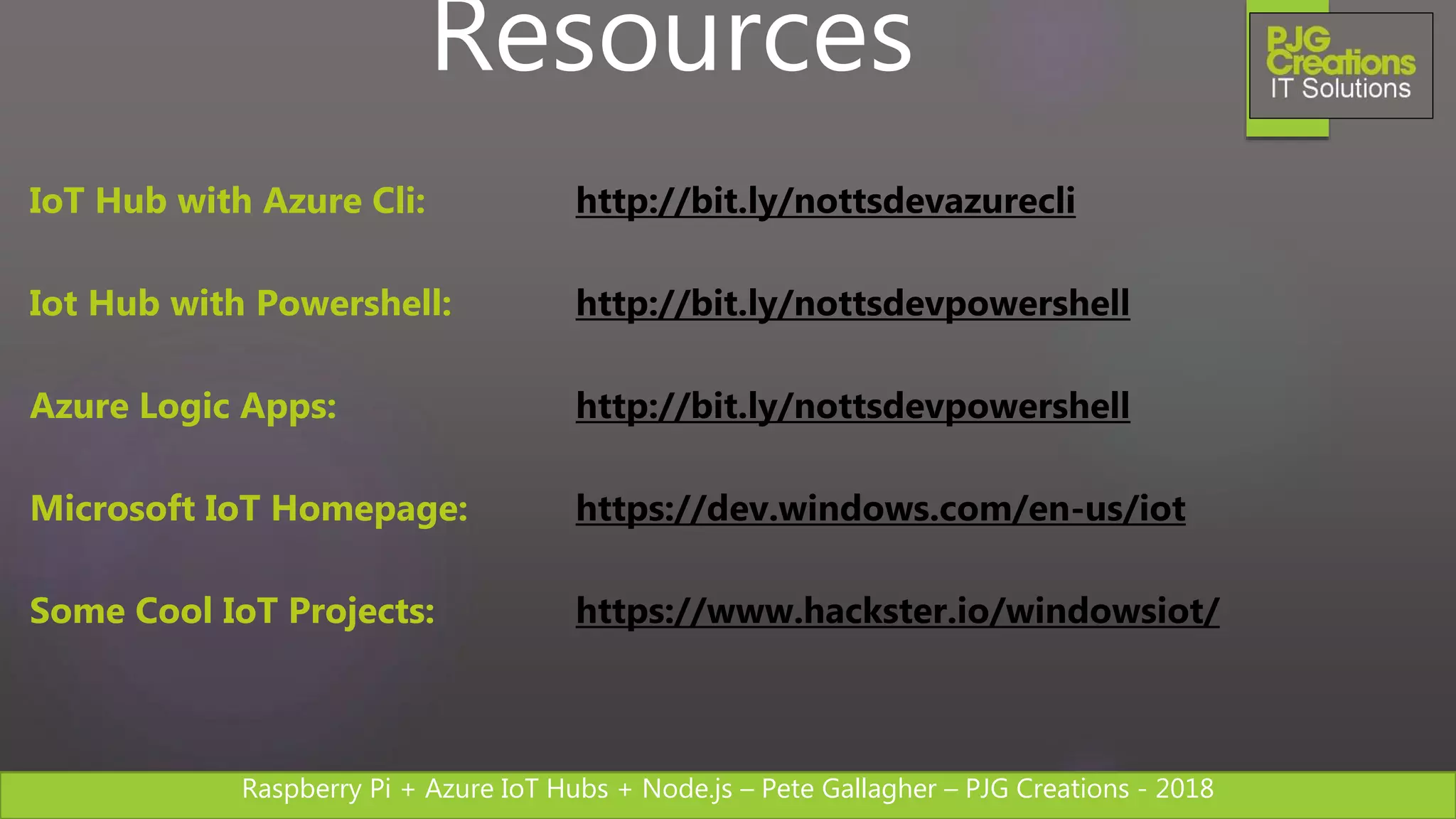 Resources

PJG Creations IT Solutions

IoT Hub with Azure Cli: http://bit.ly/nottsdevazurecli

Iot Hub with Powershell: http://bit.ly/nottsdevpowershell

Azure Logic Apps: http://bit.ly/nottsdevpowershell

Microsoft IoT Homepage: https://dev.windows.com/en-us/iot

Some Cool IoT Projects: https://www.hackster.io/windowsiot/

Raspberry Pi + Azure IoT Hubs + Node.js – Pete Gallagher – PJG Creations - 2018